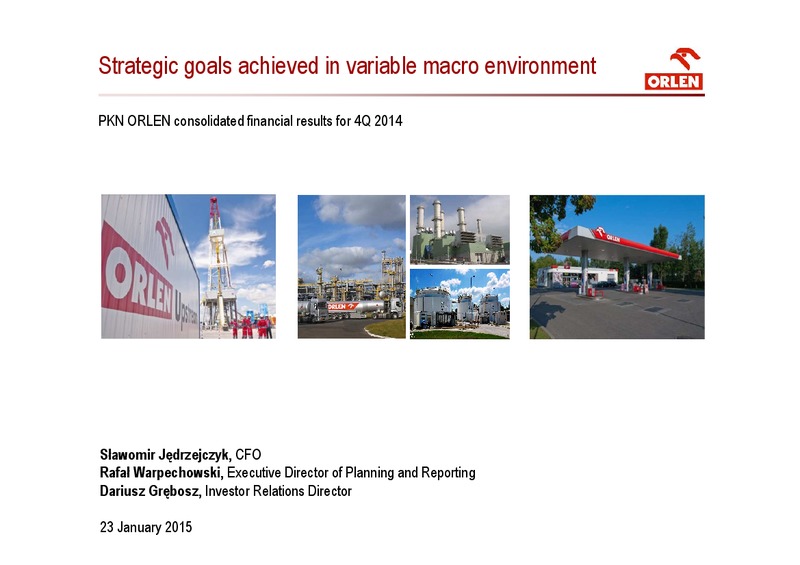 Strategic goals achieved in variable macro environment

ORLEN

PKN ORLEN consolidated financial results for 4Q 2014

ORLEN Upstream

ORLEN

ORLEN

Sławomir Jędrzejczyk, CFO
Rafał Warpechowski, Executive Director of Planning and Reporting
Dariusz Grębosz, Investor Relations Director

23 January 2015